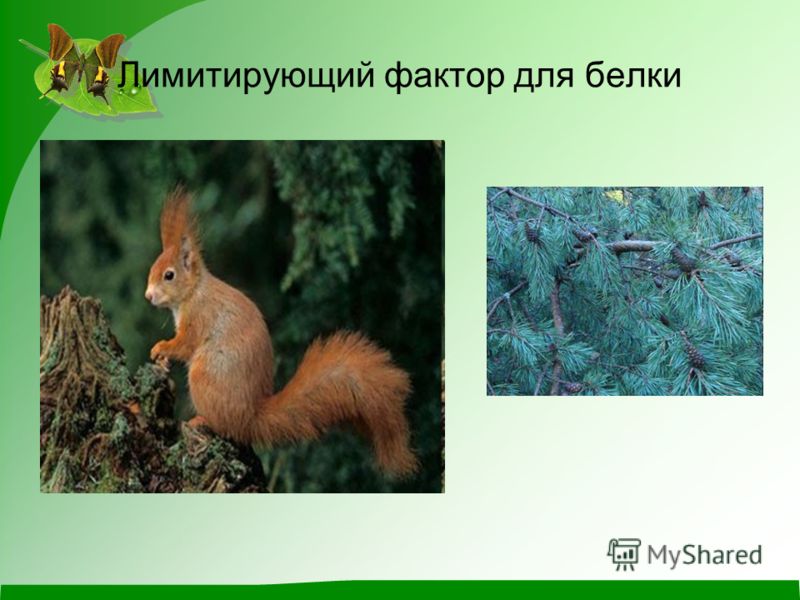 Лимитирующий фактор для белки

MyShared